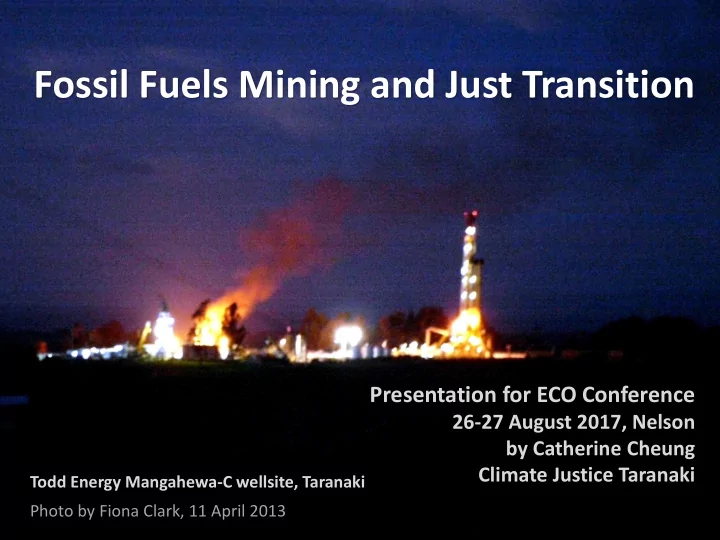 Fossil Fuels Mining and Just Transition

Presentation for ECO Conference
26-27 August 2017, Nelson
by Catherine Cheung
Climate Justice Taranaki

Todd Energy Mangahewa-C wellsite, Taranaki
Photo by Fiona Clark, 11 April 2013